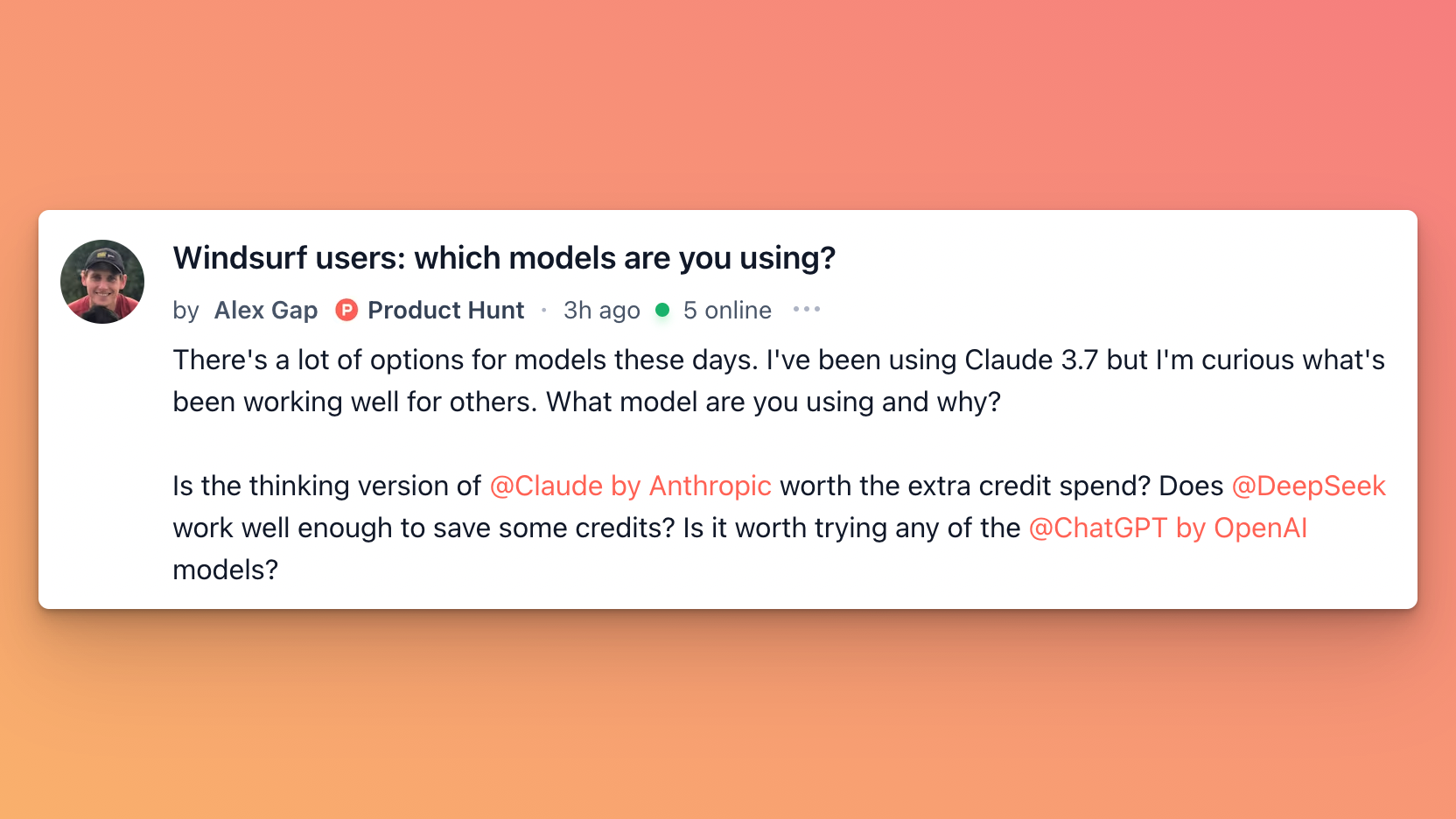 Windsurf users: which models are you using?

by Alex Gap P Product Hunt · 3h ago 5 online •••

There's a lot of options for models these days. I've been using Claude 3.7 but I'm curious what's been working well for others. What model are you using and why?

Is the thinking version of @Claude by Anthropic worth the extra credit spend? Does @DeepSeek work well enough to save some credits? Is it worth trying any of the @ChatGPT by OpenAI models?